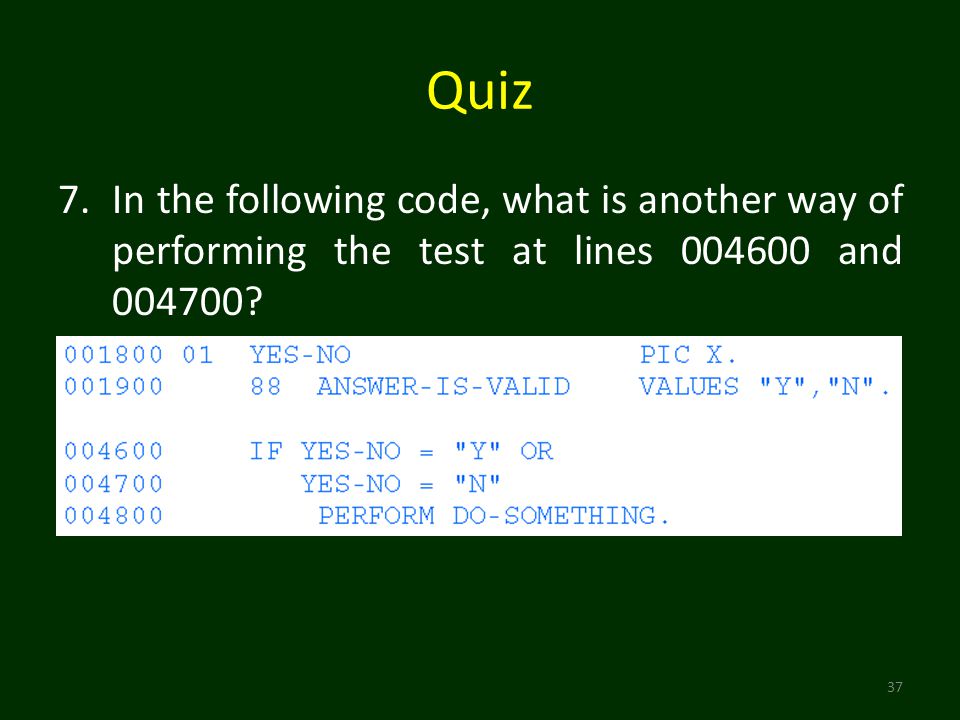 Quiz

7. In the following code, what is another way of performing the test at lines 004600 and 004700?

001800 01 YES-NO PIC X.
001900 88 ANSWER-IS-VALID VALUES "Y","N".

004600 IF YES-NO = "Y" OR
004700 YES-NO = "N"
004800 PERFORM DO-SOMETHING.

37